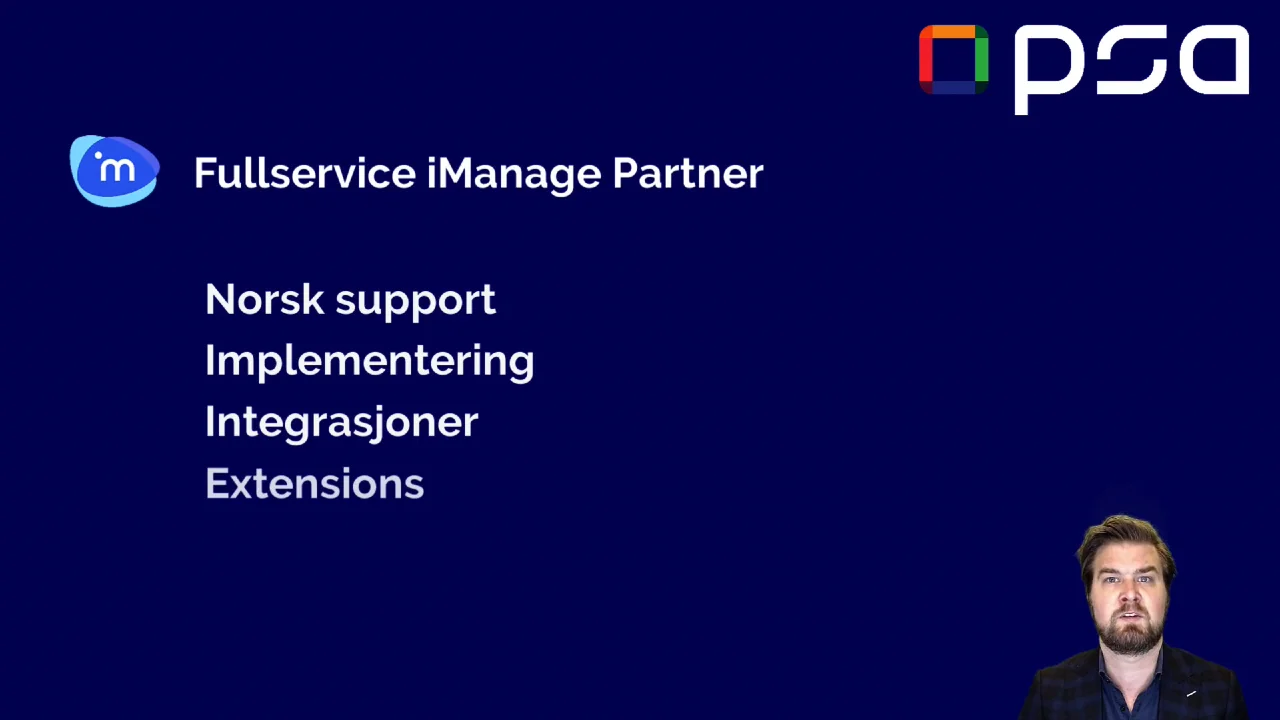 psa

im

Fullservice iManage Partner

Norsk support
Implementering
Integrasjoner
Extensions